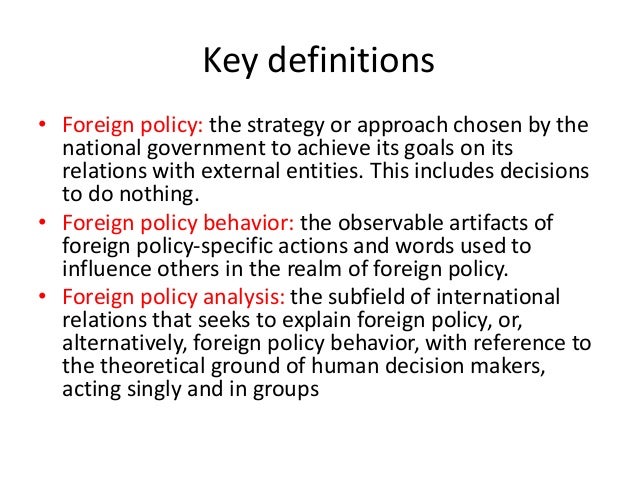 Key definitions

• Foreign policy: the strategy or approach chosen by the national government to achieve its goals on its relations with external entities. This includes decisions to do nothing.

• Foreign policy behavior: the observable artifacts of foreign policy-specific actions and words used to influence others in the realm of foreign policy.

• Foreign policy analysis: the subfield of international relations that seeks to explain foreign policy, or, alternatively, foreign policy behavior, with reference to the theoretical ground of human decision makers, acting singly and in groups